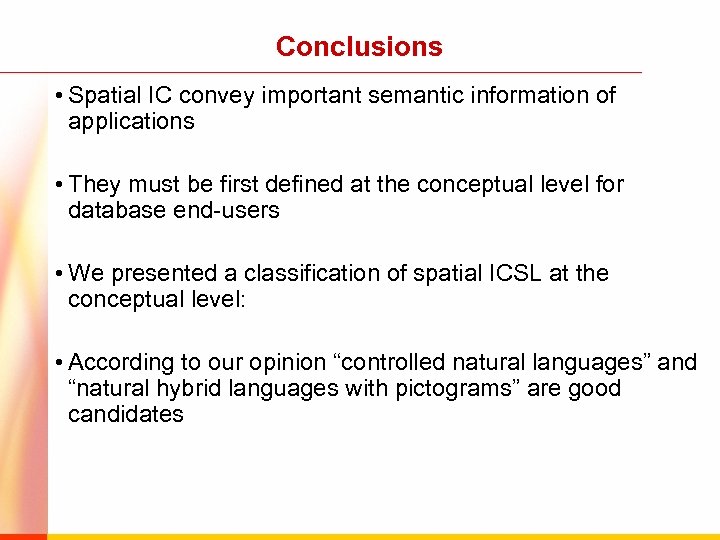 Conclusions

• Spatial IC convey important semantic information of applications

• They must be first defined at the conceptual level for database end-users

• We presented a classification of spatial ICSL at the conceptual level:

• According to our opinion “controlled natural languages” and “natural hybrid languages with pictograms” are good candidates